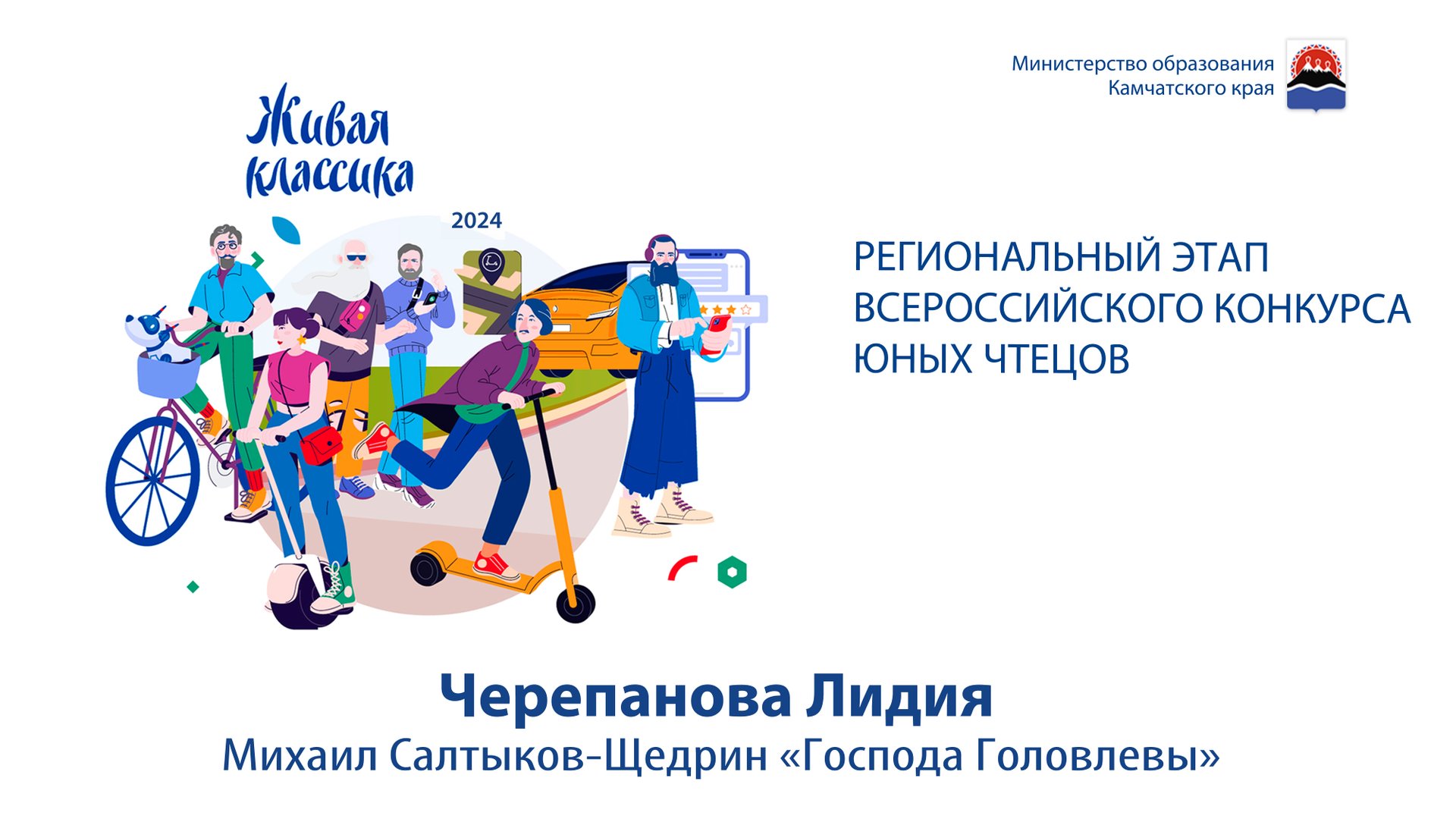 Министерство образования
Камчатского края

Живая классика

2024

РЕГИОНАЛЬНЫЙ ЭТАП ВСЕРОССИЙСКОГО КОНКУРСА ЮНЫХ ЧТЕЦОВ

Черепанова Лидия

Михаил Салтыков-Щедрин «Господа Головлевы»